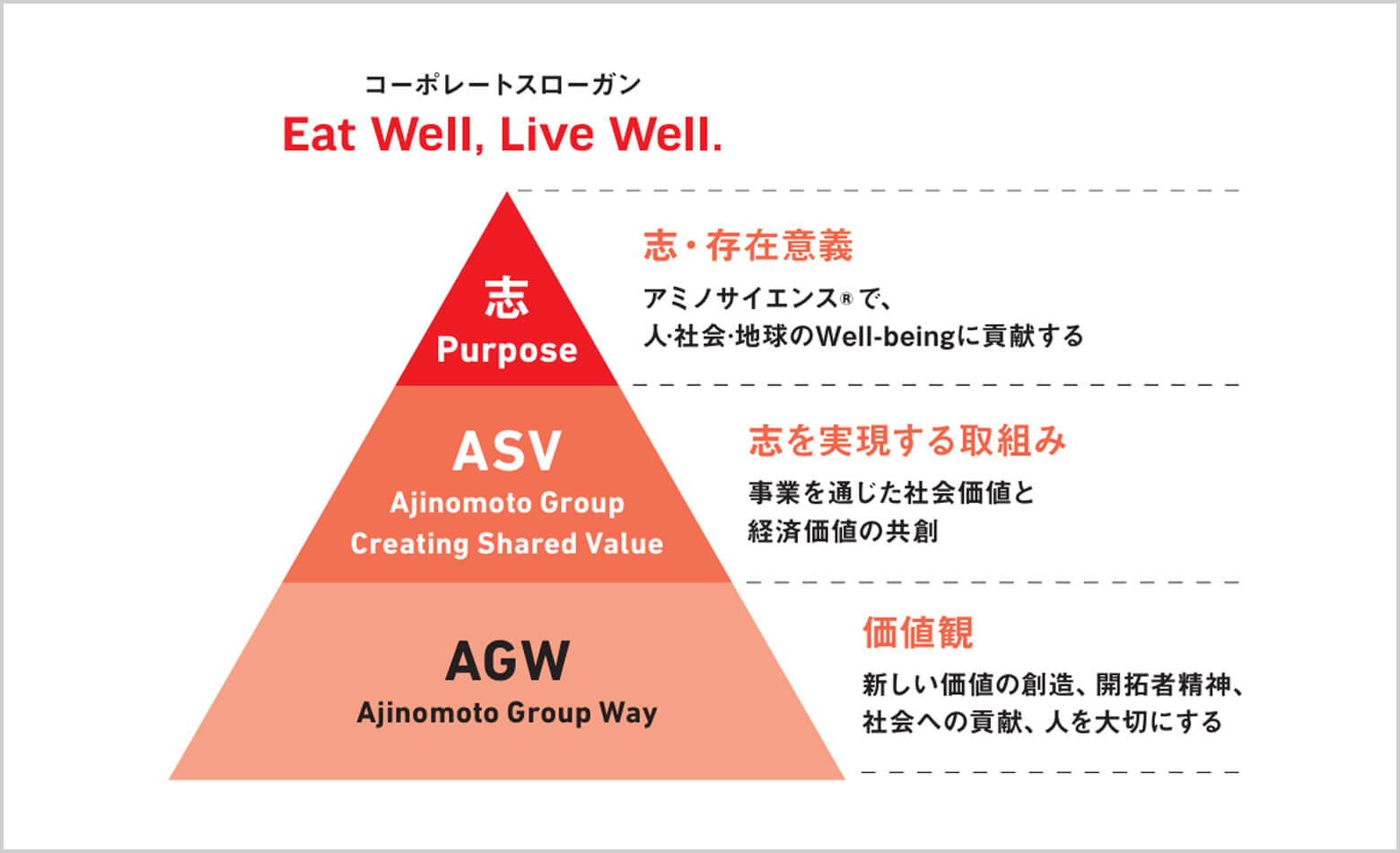 コーポレートスローガン

Eat Well, Live Well.

志
Purpose

志・存在意義

アミノサイエンス® で、
人·社会·地球のWell-beingに貢献する

ASV
Ajinomoto Group
Creating Shared Value

志を実現する取組み

事業を通じた社会価値と
経済価値の共創

AGW
Ajinomoto Group Way

価値観

新しい価値の創造、開拓者精神、
社会への貢献、人を大切にする